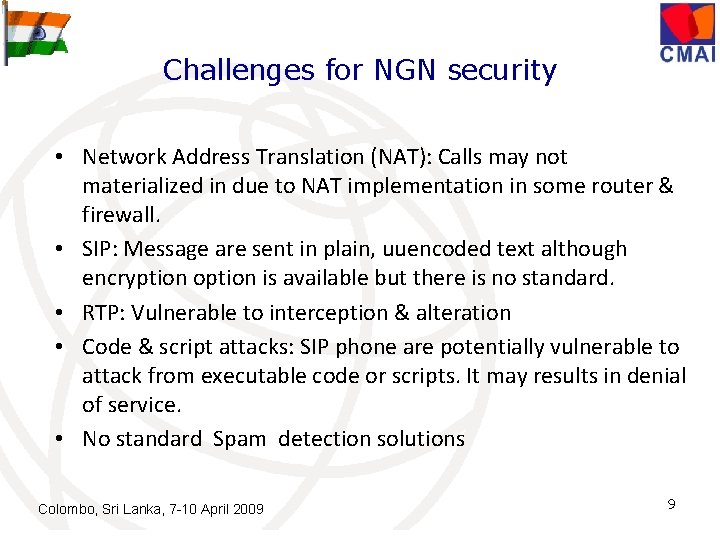 CMAI

Challenges for NGN security

• Network Address Translation (NAT): Calls may not materialized in due to NAT implementation in some router & firewall.
• SIP: Message are sent in plain, uuencoded text although encryption option is available but there is no standard.
• RTP: Vulnerable to interception & alteration
• Code & script attacks: SIP phone are potentially vulnerable to attack from executable code or scripts. It may results in denial of service.
• No standard Spam detection solutions

Colombo, Sri Lanka, 7-10 April 2009

9